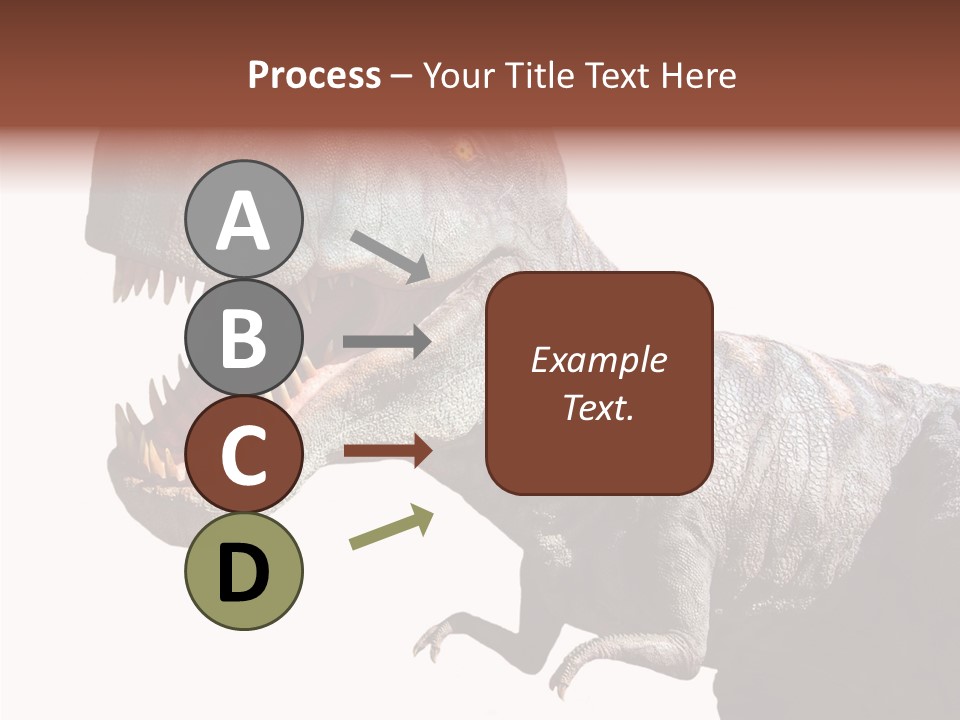 Process – Your Title Text Here

A

B

C

D

Example Text.